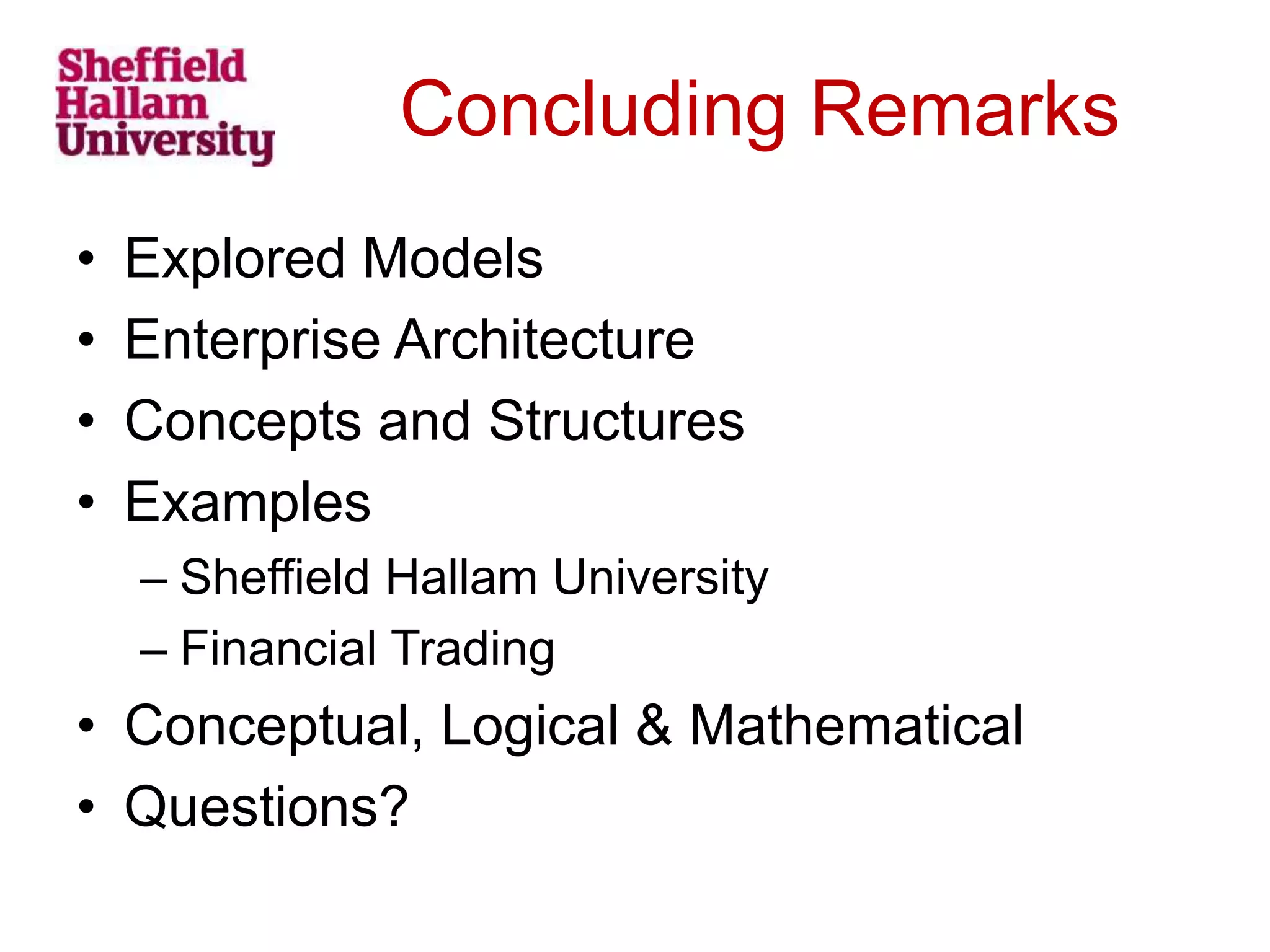 Sheffield Hallam University

Concluding Remarks

• Explored Models
• Enterprise Architecture
• Concepts and Structures
• Examples
  – Sheffield Hallam University
  – Financial Trading
• Conceptual, Logical & Mathematical
• Questions?